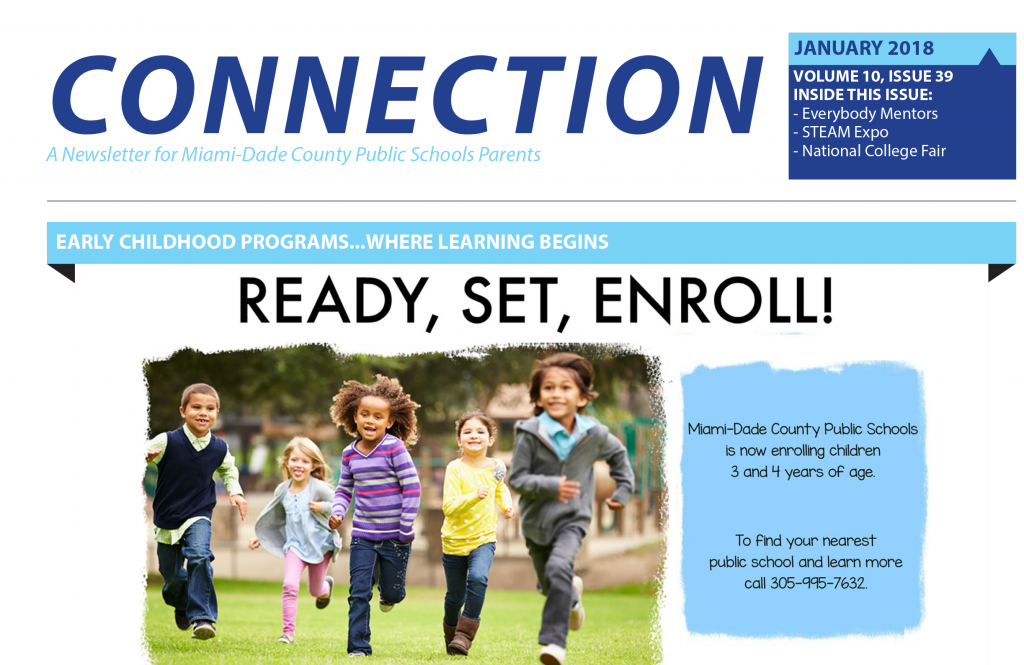 CONNECTION
A Newsletter for Miami-Dade County Public Schools Parents

JANUARY 2018
VOLUME 10, ISSUE 39
INSIDE THIS ISSUE:
- Everybody Mentors
- STEAM Expo
- National College Fair

EARLY CHILDHOOD PROGRAMS...WHERE LEARNING BEGINS

READY, SET, ENROLL!

Miami-Dade County Public Schools is now enrolling children 3 and 4 years of age.

To find your nearest public school and learn more call 305-995-7632.